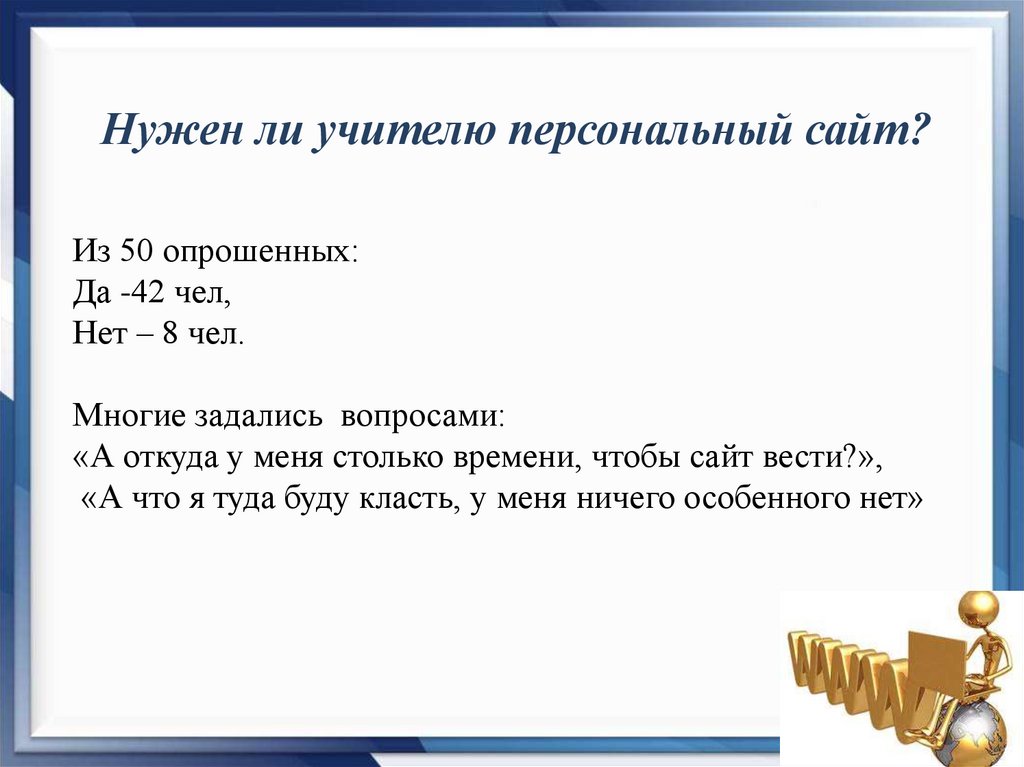 Нужен ли учителю персональный сайт?

Из 50 опрошенных:
Да -42 чел,
Нет – 8 чел.

Многие задались вопросами:
«А откуда у меня столько времени, чтобы сайт вести?»,
«А что я туда буду класть, у меня ничего особенного нет»

WWW